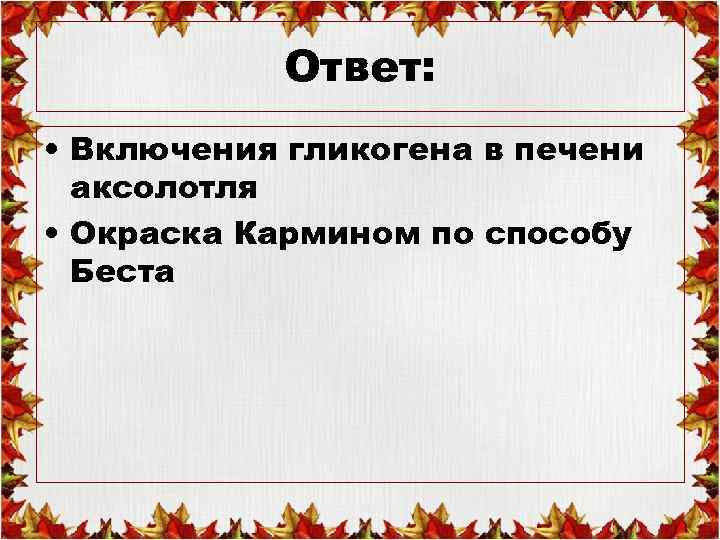 Ответ:

• Включения гликогена в печени аксолотля
• Окраска Кармином по способу Беста